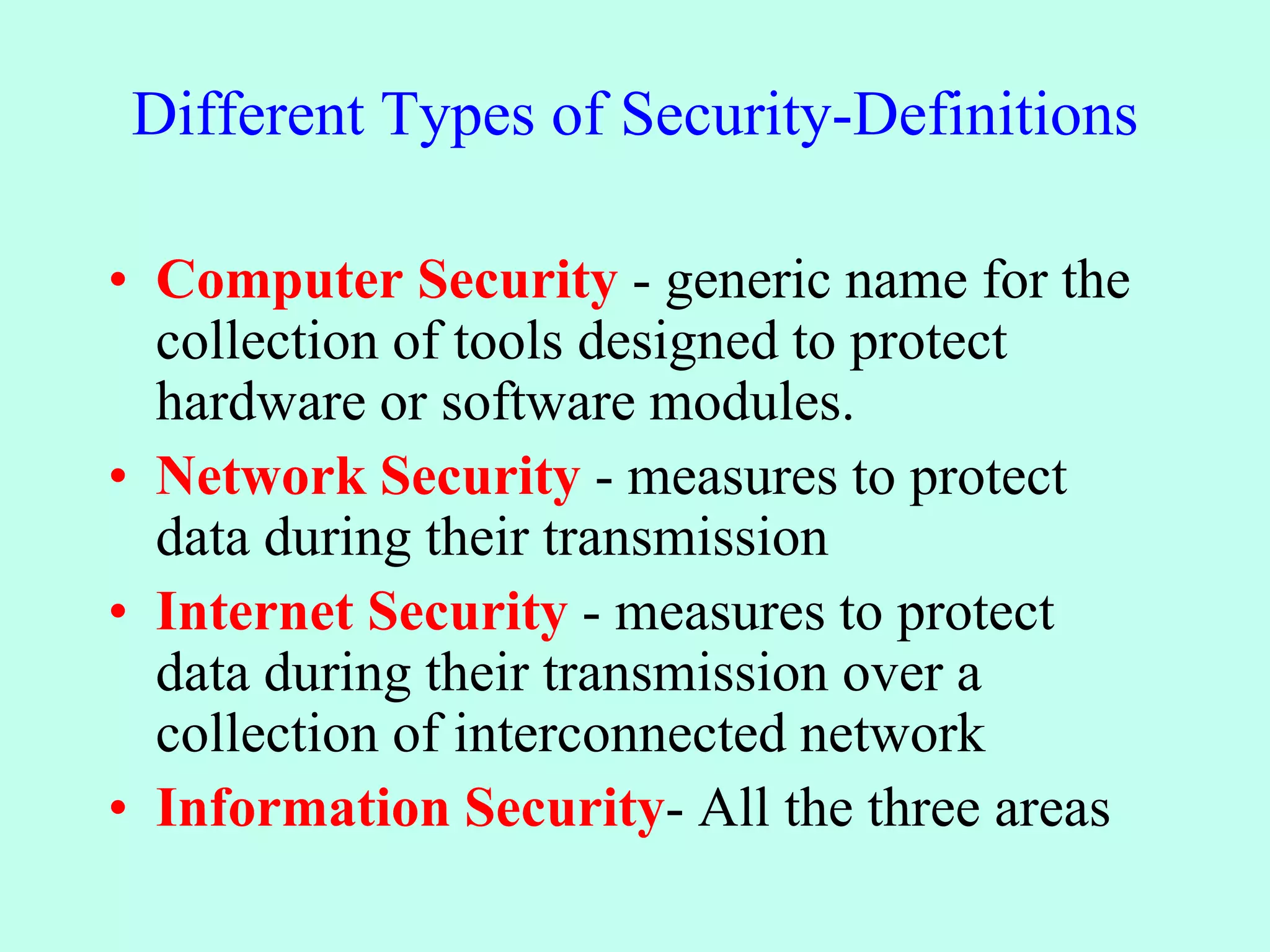 Different Types of Security-Definitions

• Computer Security - generic name for the collection of tools designed to protect hardware or software modules.

• Network Security - measures to protect data during their transmission

• Internet Security - measures to protect data during their transmission over a collection of interconnected network

• Information Security- All the three areas